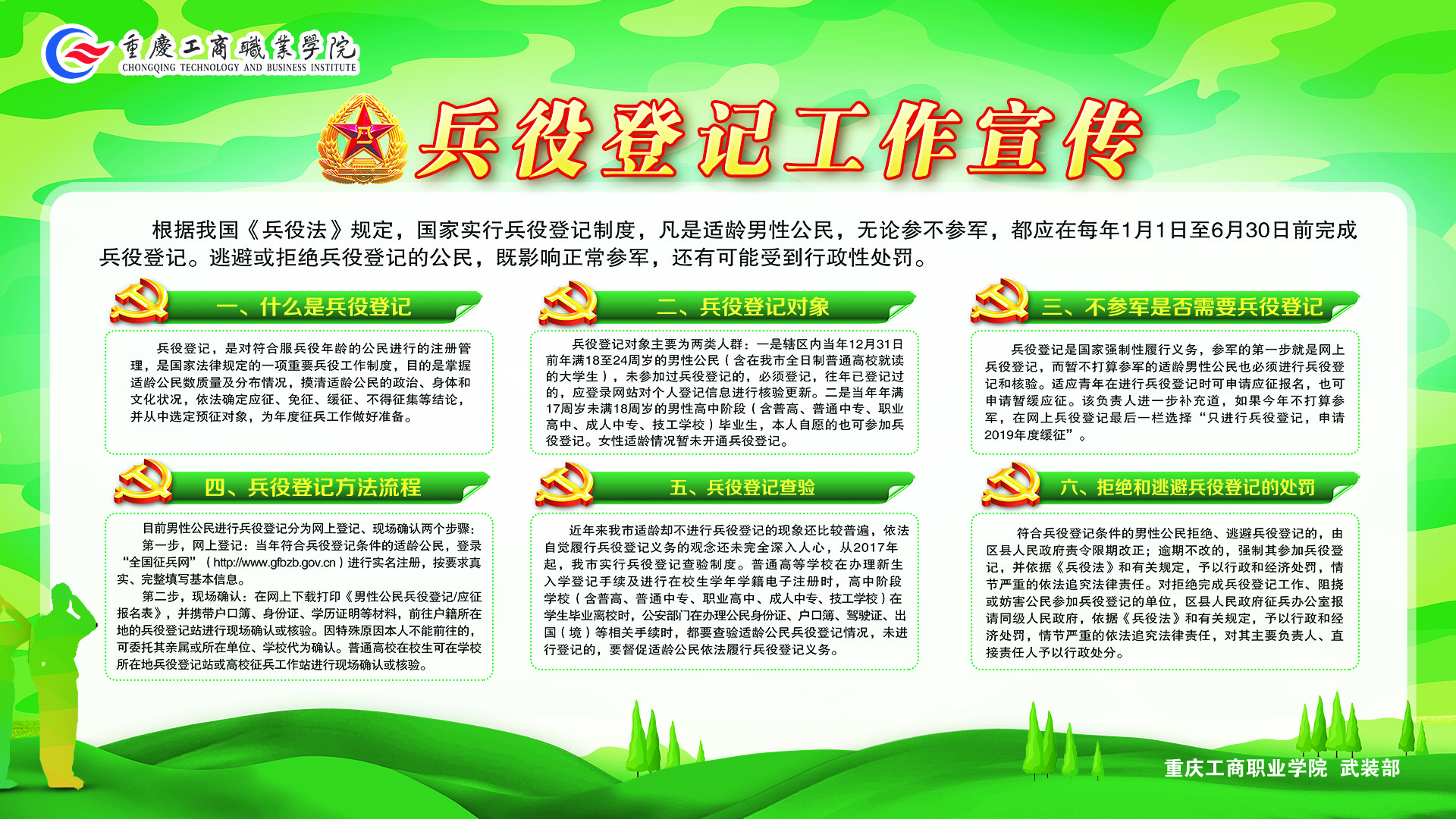 重慶工商職業學院
CHONGQING TECHNOLOGY AND BUSINESS INSTITUTE

兵役登记工作宣传

根据我国《兵役法》规定，国家实行兵役登记制度，凡是适龄男性公民，无论参不参军，都应在每年1月1日至6月30日前完成兵役登记。逃避或拒绝兵役登记的公民，既影响正常参军，还有可能受到行政性处罚。

一、什么是兵役登记

兵役登记，是对符合服兵役年龄的公民进行的注册管理，是国家法律规定的一项重要兵役工作制度，目的是掌握适龄公民数质量及分布情况，摸清适龄公民的政治、身体和文化状况，依法确定应征、免征、缓征、不得征集等结论，并从中选定预征对象，为年度征兵工作做好准备。

二、兵役登记对象

兵役登记对象主要为两类人群：一是辖区内当年12月31日前年满18至24周岁的男性公民（含在我市全日制普通高校就读的大学生），未参加过兵役登记的，必须登记，往年已登记过的，应登录网站对个人登记信息进行核验更新。二是当年年满17周岁未满18周岁的男性高中阶段（含普高、普通中专、职业高中、成人中专、技工学校）毕业生，本人自愿的也可参加兵役登记。女性适龄情况暂未开通兵役登记。

三、不参军是否需要兵役登记

兵役登记是国家强制性履行义务，参军的第一步就是网上兵役登记，而暂不打算参军的适龄男性公民也必须进行兵役登记和核验。适应青年在进行兵役登记时可申请应征报名，也可申请暂缓应征。该负责人进一步补充道，如果今年不打算参军，在网上兵役登记最后一栏选择“只进行兵役登记，申请2019年度缓征”。

四、兵役登记方法流程

目前男性公民进行兵役登记分为网上登记、现场确认两个步骤：
第一步，网上登记：当年符合兵役登记条件的适龄公民，登录“全国征兵网”（http://www.gfbzb.gov.cn）进行实名注册，按要求真实、完整填写基本信息。
第二步，现场确认：在网上下载打印《男性公民兵役登记/应征报名表》，并携带户口簿、身份证、学历证明等材料，前往户籍所在地的兵役登记站进行现场确认或核验。因特殊原因本人不能前往的，可委托其亲属或所在单位、学校代为确认。普通高校在校生可在学校所在地兵役登记站或高校征兵工作站进行现场确认或核验。

五、兵役登记查验

近年来我市适龄却不进行兵役登记的现象还比较普遍，依法自觉履行兵役登记义务的观念还未完全深入人心，从2017年起，我市实行兵役登记查验制度。普通高等学校在办理新生入学登记手续及进行在校生学年学籍电子注册时，高中阶段学校（含普高、普通中专、职业高中、成人中专、技工学校）在学生毕业离校时，公安部门在办理公民身份证、户口簿、驾驶证、出国（境）等相关手续时，都要查验适龄公民兵役登记情况，未进行登记的，要督促适龄公民依法履行兵役登记义务。

六、拒绝和逃避兵役登记的处罚

符合兵役登记条件的男性公民拒绝、逃避兵役登记的，由区县人民政府责令限期改正；逾期不改的，强制其参加兵役登记，并依据《兵役法》和有关规定，予以行政和经济处罚，情节严重的依法追究法律责任。对拒绝完成兵役登记工作、阻挠或妨害公民参加兵役登记的单位，区县人民政府征兵办公室报请同级人民政府，依据《兵役法》和有关规定，予以行政和经济处罚，情节严重的依法追究法律责任，对其主要负责人、直接责任人予以行政处分。

重庆工商职业学院 武装部